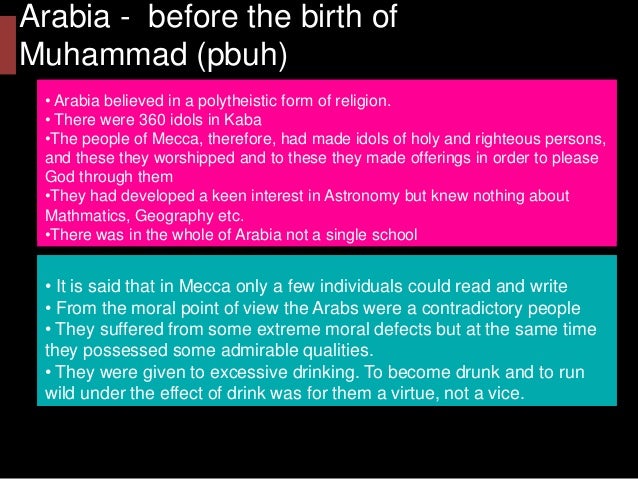 Arabia - before the birth of Muhammad (pbuh)

• Arabia believed in a polytheistic form of religion.
• There were 360 idols in Kaba
•The people of Mecca, therefore, had made idols of holy and righteous persons, and these they worshipped and to these they made offerings in order to please God through them
•They had developed a keen interest in Astronomy but knew nothing about Mathmatics, Geography etc.
•There was in the whole of Arabia not a single school

• It is said that in Mecca only a few individuals could read and write
• From the moral point of view the Arabs were a contradictory people
• They suffered from some extreme moral defects but at the same time they possessed some admirable qualities.
• They were given to excessive drinking. To become drunk and to run wild under the effect of drink was for them a virtue, not a vice.